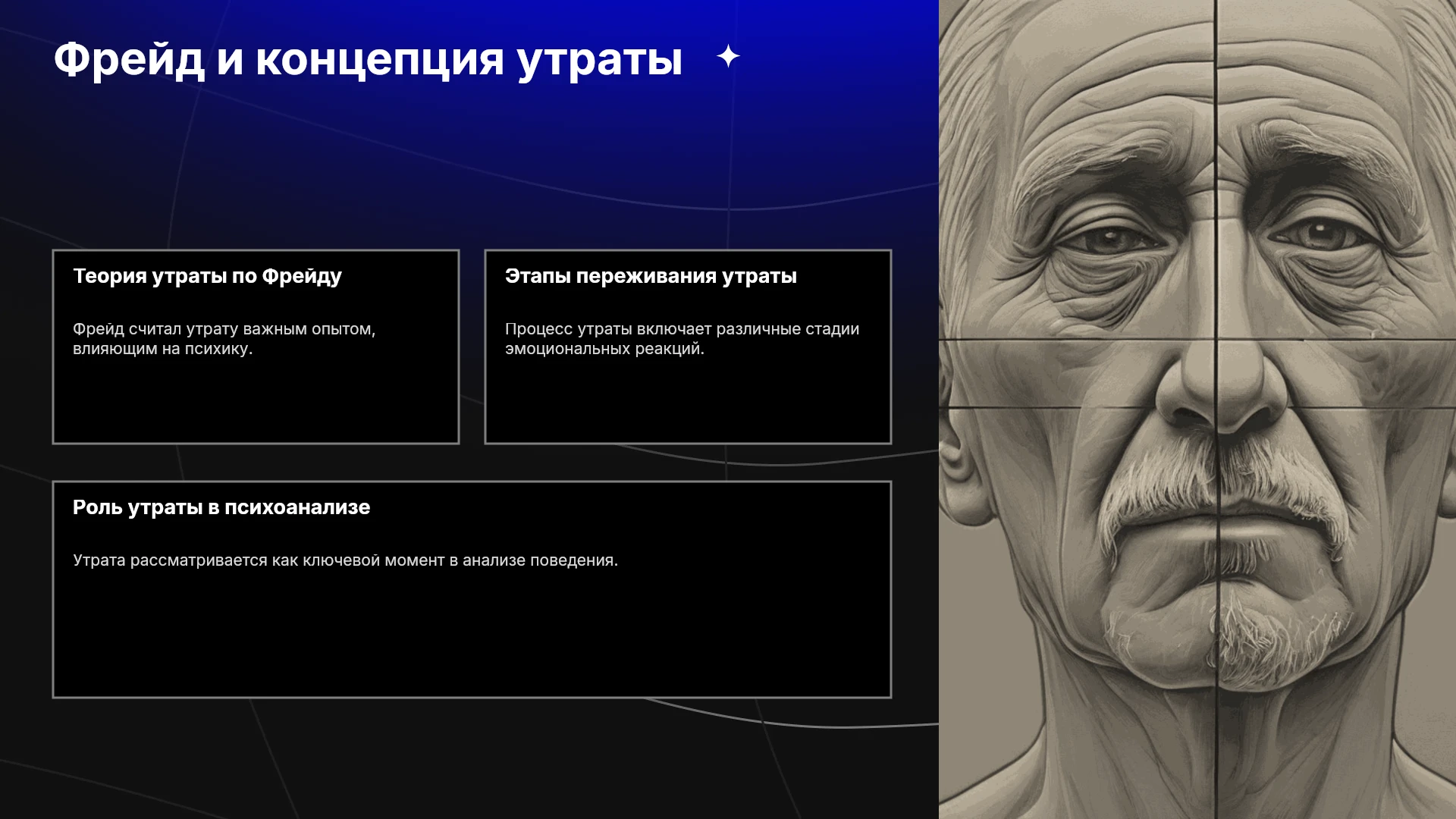 Фрейд и концепция утраты

Теория утраты по Фрейду

Фрейд считал утрату важным опытом, влияющим на психику.

Этапы переживания утраты

Процесс утраты включает различные стадии эмоциональных реакций.

Роль утраты в психоанализе

Утрата рассматривается как ключевой момент в анализе поведения.